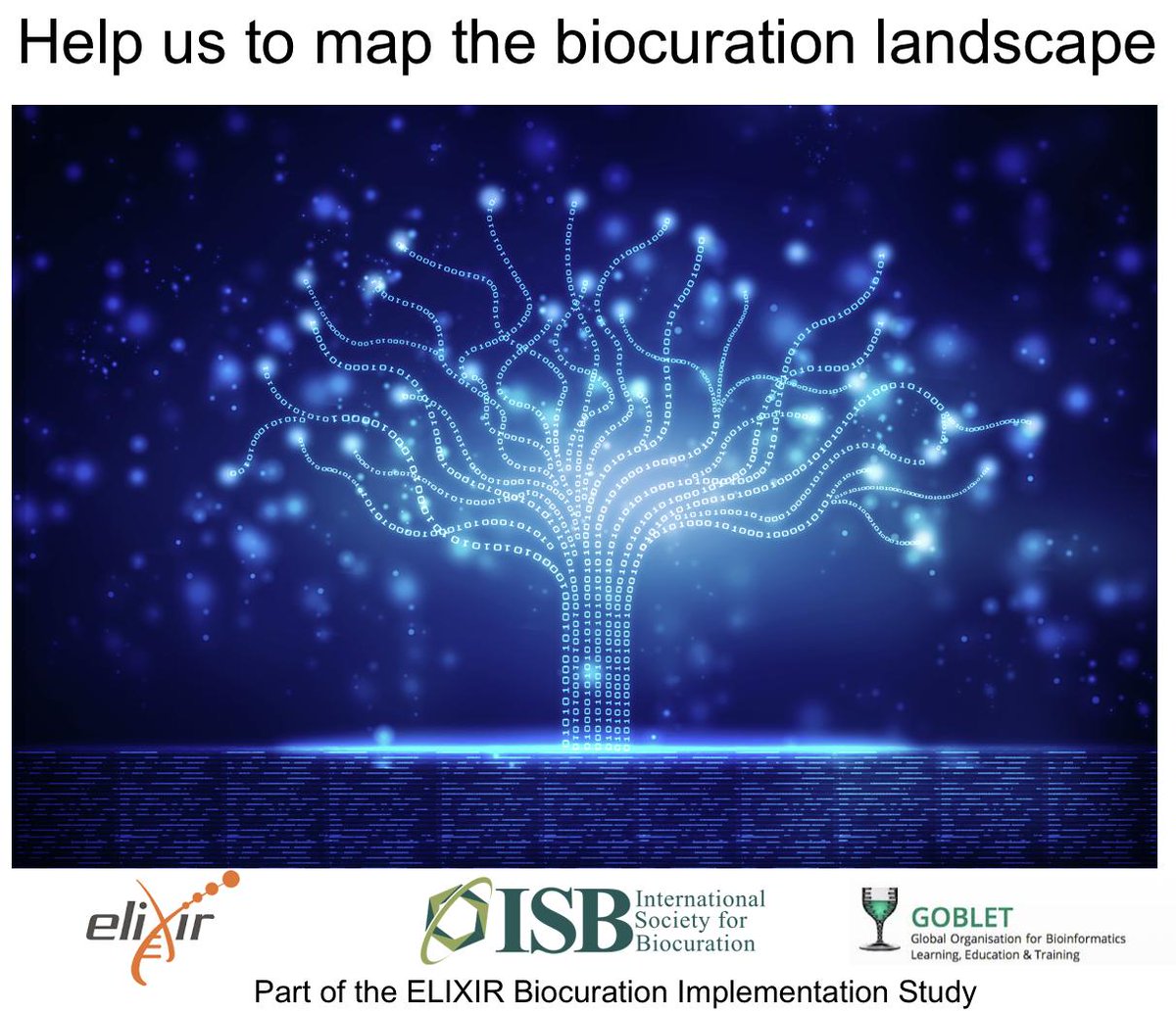 Help us to map the biocuration landscape

elixir

ISB International Society for Biocuration

GOBLET
Global Organisation for Bioinformatics Learning, Education & Training

Part of the ELIXIR Biocuration Implementation Study